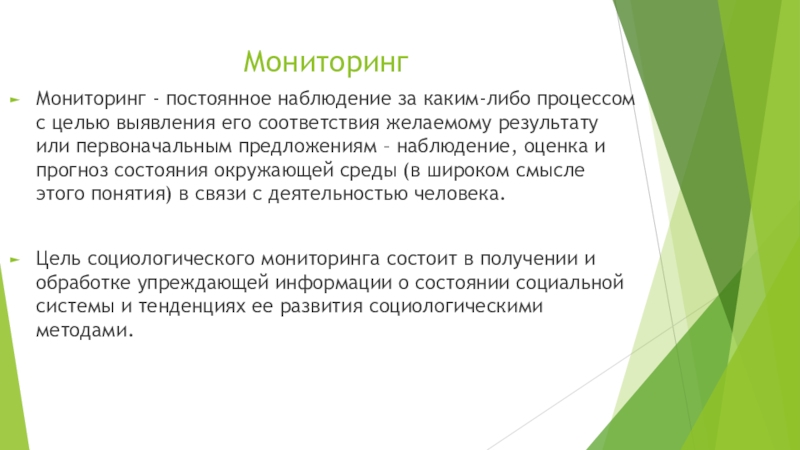 Мониторинг

Мониторинг - постоянное наблюдение за каким-либо процессом с целью выявления его соответствия желаемому результату или первоначальным предложениям – наблюдение, оценка и прогноз состояния окружающей среды (в широком смысле этого понятия) в связи с деятельностью человека.

Цель социологического мониторинга состоит в получении и обработке упреждающей информации о состоянии социальной системы и тенденциях ее развития социологическими методами.